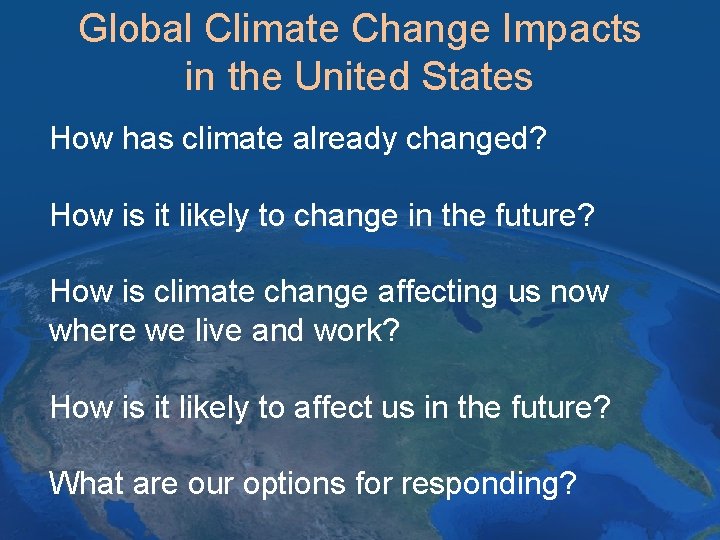 Global Climate Change Impacts in the United States

How has climate already changed?

How is it likely to change in the future?

How is climate change affecting us now where we live and work?

How is it likely to affect us in the future?

What are our options for responding?